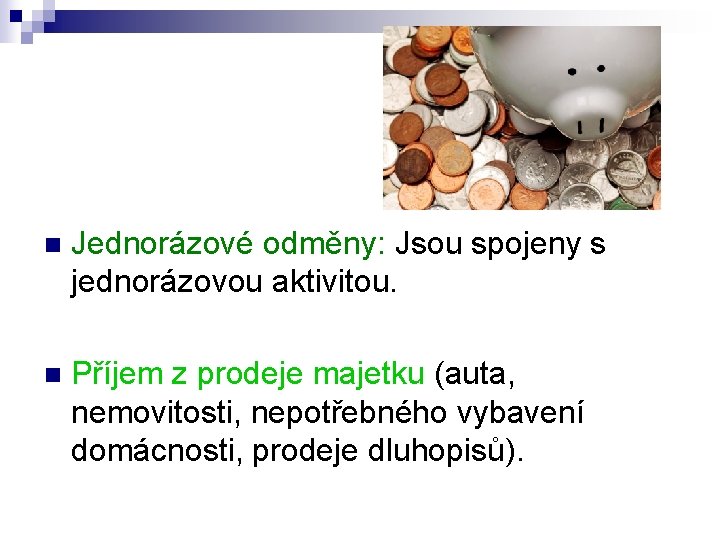 Jednorázové odměny: Jsou spojeny s jednorázovou aktivitou.

Příjem z prodeje majetku (auta, nemovitosti, nepotřebného vybavení domácnosti, prodeje dluhopisů).